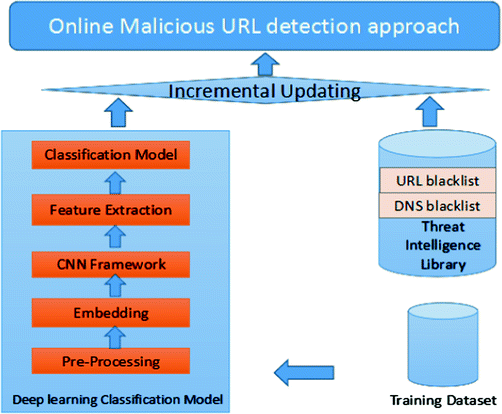 Online Malicious URL detection approach

Incremental Updating

Classification Model

Feature Extraction

CNN Framework

Embedding

Pre-Processing

Deep learning Classification Model

URL blacklist

DNS blacklist

Threat Intelligence Library

Training Dataset